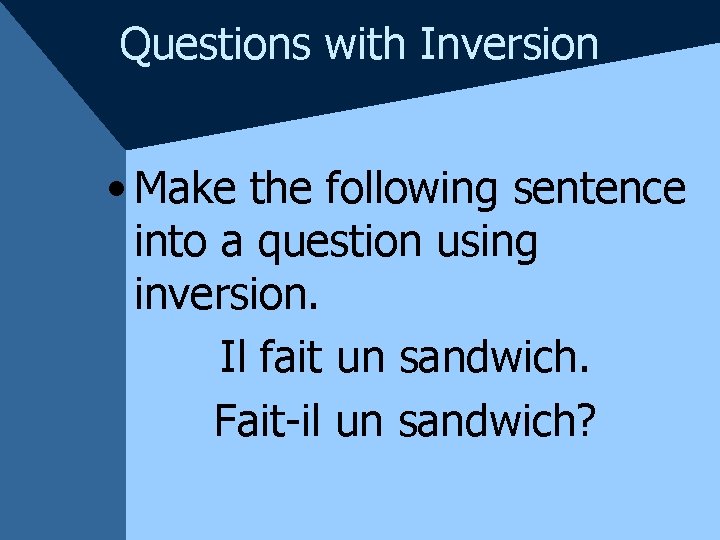 Questions with Inversion

• Make the following sentence into a question using inversion.

Il fait un sandwich.

Fait-il un sandwich?